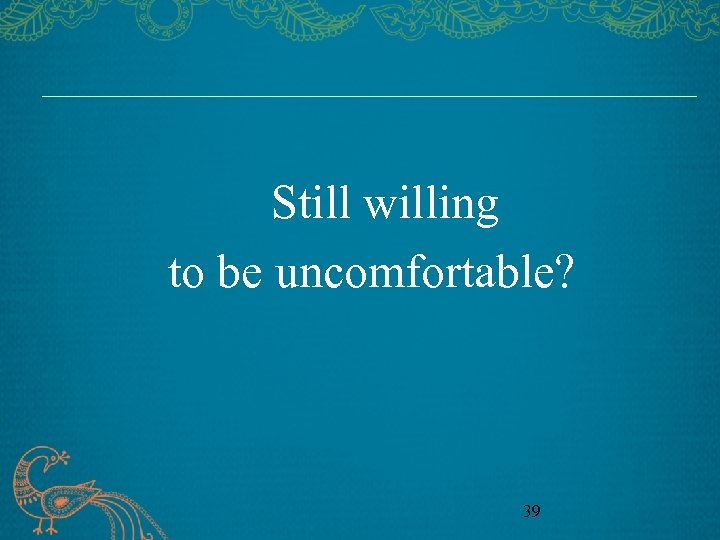 Still willing
to be uncomfortable?

39